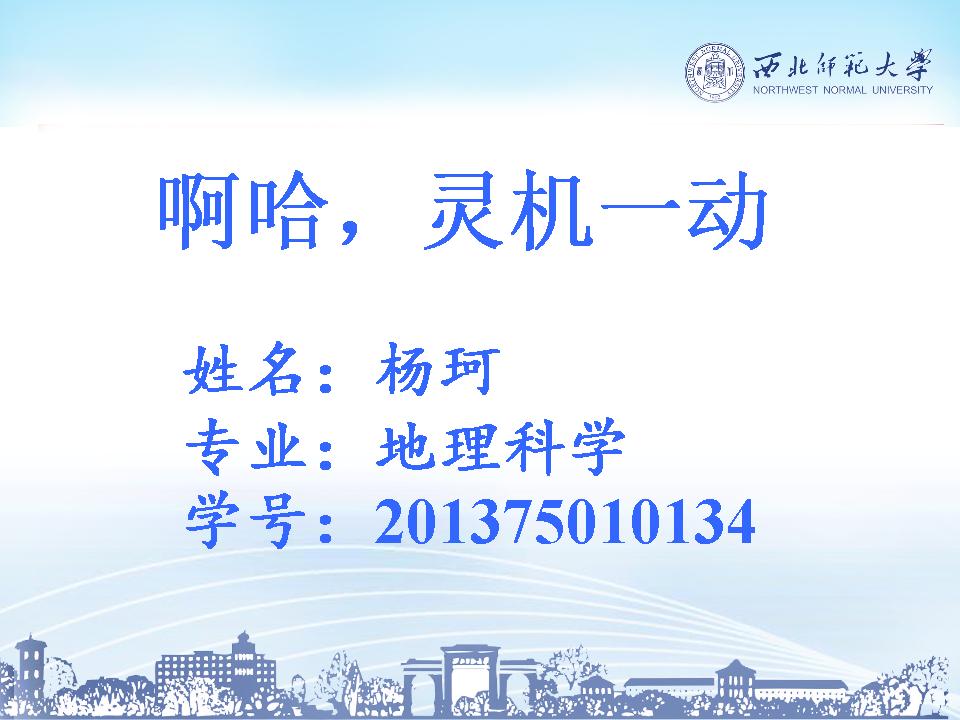 西北师范大学
NORTHWEST NORMAL UNIVERSITY

啊哈，灵机一动

姓名：杨珂
专业：地理科学
学号：201375010134